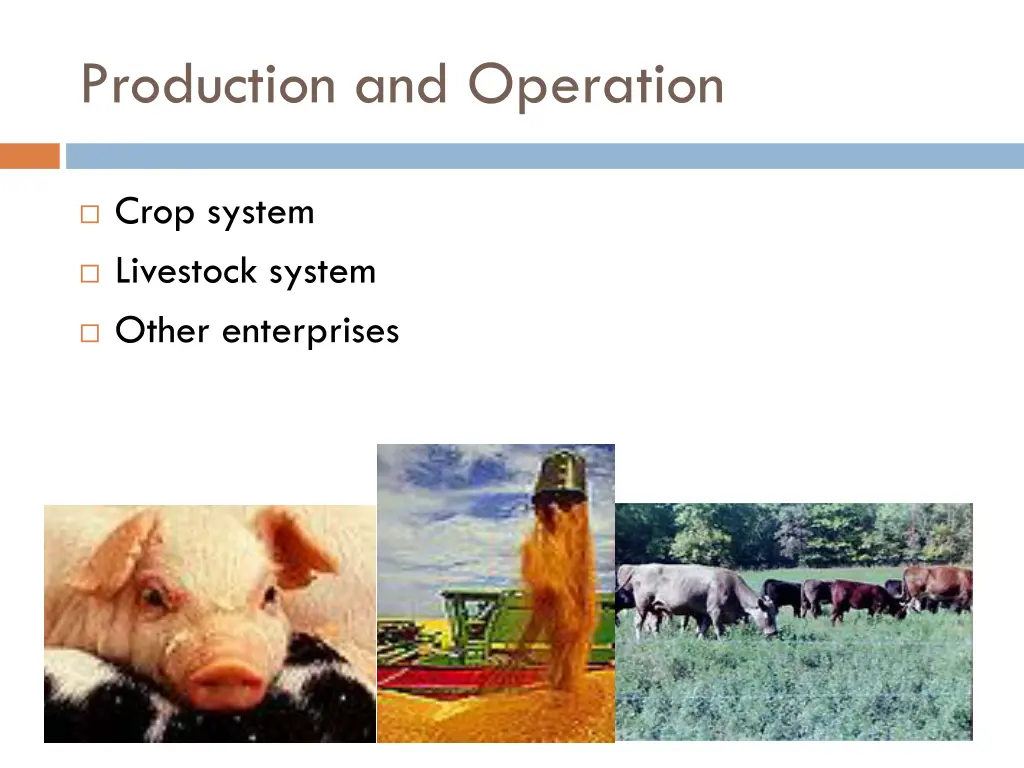 Production and Operation

□ Crop system
□ Livestock system
□ Other enterprises